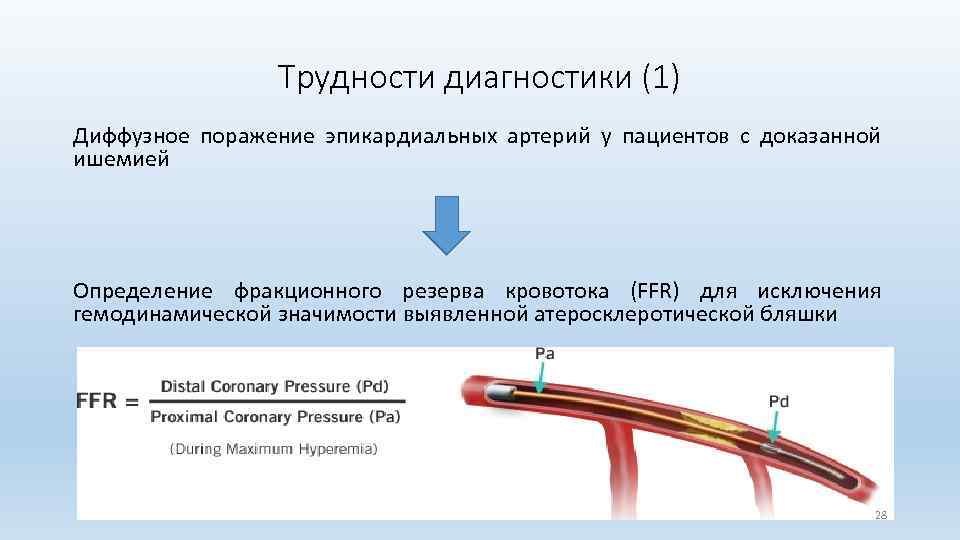 Трудности диагностики (1)

Диффузное поражение эпикардиальных артерий у пациентов с доказанной ишемией

Определение фракционного резерва кровотока (FFR) для исключения гемодинамической значимости выявленной атеросклеротической бляшки

$FFR = \frac{\text{Distal Coronary Pressure (Pd)}}{\text{Proximal Coronary Pressure (Pa)}}$

(During Maximum Hyperemia)

Pa

Pd

28